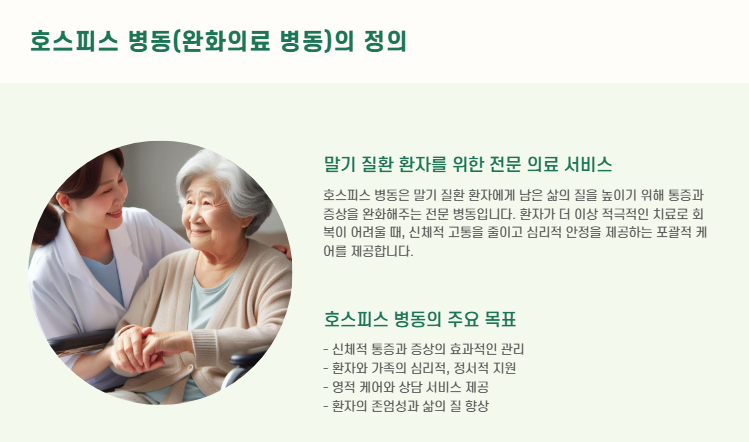 호스피스 병동(완화의료 병동)의 정의

말기 질환 환자를 위한 전문 의료 서비스

호스피스 병동은 말기 질환 환자에게 남은 삶의 질을 높이기 위해 통증과 증상을 완화해주는 전문 병동입니다. 환자가 더 이상 적극적인 치료로 회복이 어려울 때, 신체적 고통을 줄이고 심리적 안정을 제공하는 포괄적 케어를 제공합니다.

호스피스 병동의 주요 목표

- 신체적 통증과 증상의 효과적인 관리
- 환자와 가족의 심리적, 정서적 지원
- 영적 케어와 상담 서비스 제공
- 환자의 존엄성과 삶의 질 향상